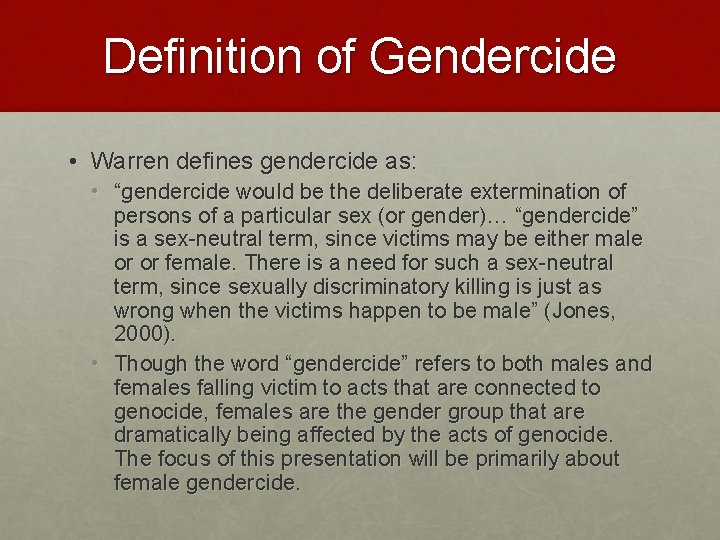 Definition of Gendercide

• Warren defines gendercide as:

• “gendercide would be the deliberate extermination of persons of a particular sex (or gender)… “gendercide” is a sex-neutral term, since victims may be either male or or female. There is a need for such a sex-neutral term, since sexually discriminatory killing is just as wrong when the victims happen to be male” (Jones, 2000).

• Though the word “gendercide” refers to both males and females falling victim to acts that are connected to genocide, females are the gender group that are dramatically being affected by the acts of genocide. The focus of this presentation will be primarily about female gendercide.